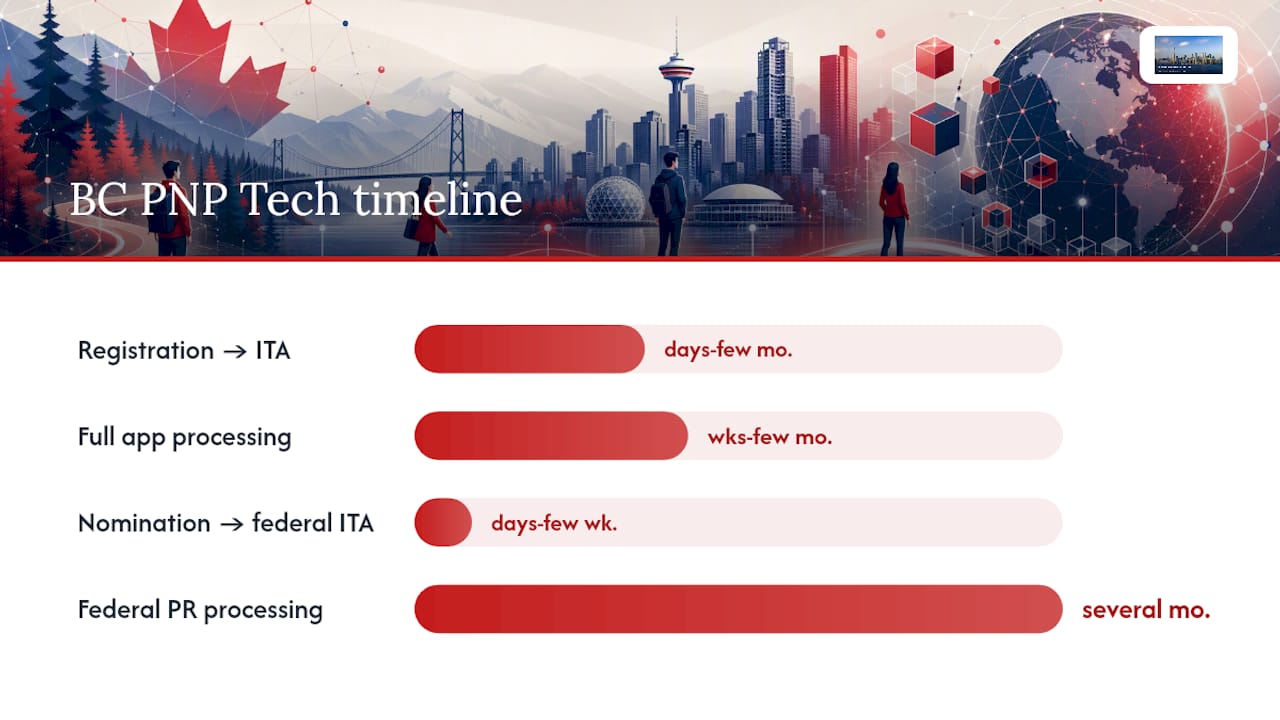 BC PNP Tech timeline

Registration → ITA
days-few mo.

Full app processing
wks-few mo.

Nomination → federal ITA
days-few wk.

Federal PR processing
several mo.